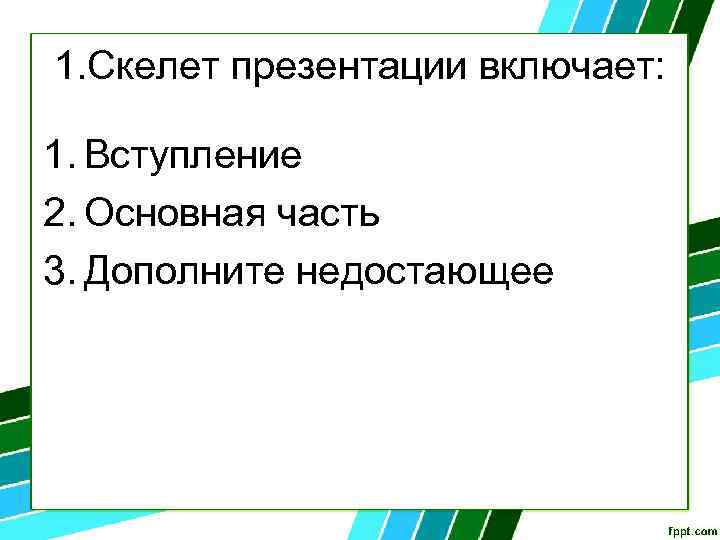 1.Скелет презентации включает:

1. Вступление
2. Основная часть
3. Дополните недостающее

fppt.com